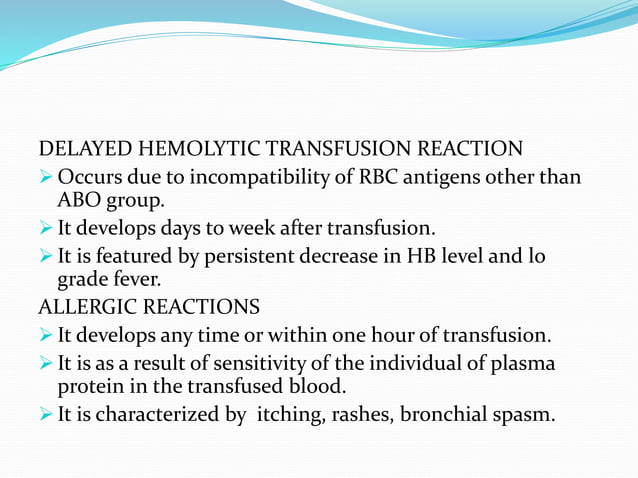 DELAYED HEMOLYTIC TRANSFUSION REACTION

➢ Occurs due to incompatibility of RBC antigens other than ABO group.

➢ It develops days to week after transfusion.

➢ It is featured by persistent decrease in HB level and lo grade fever.

ALLERGIC REACTIONS

➢ It develops any time or within one hour of transfusion.

➢ It is as a result of sensitivity of the individual of plasma protein in the transfused blood.

➢ It is characterized by itching, rashes, bronchial spasm.